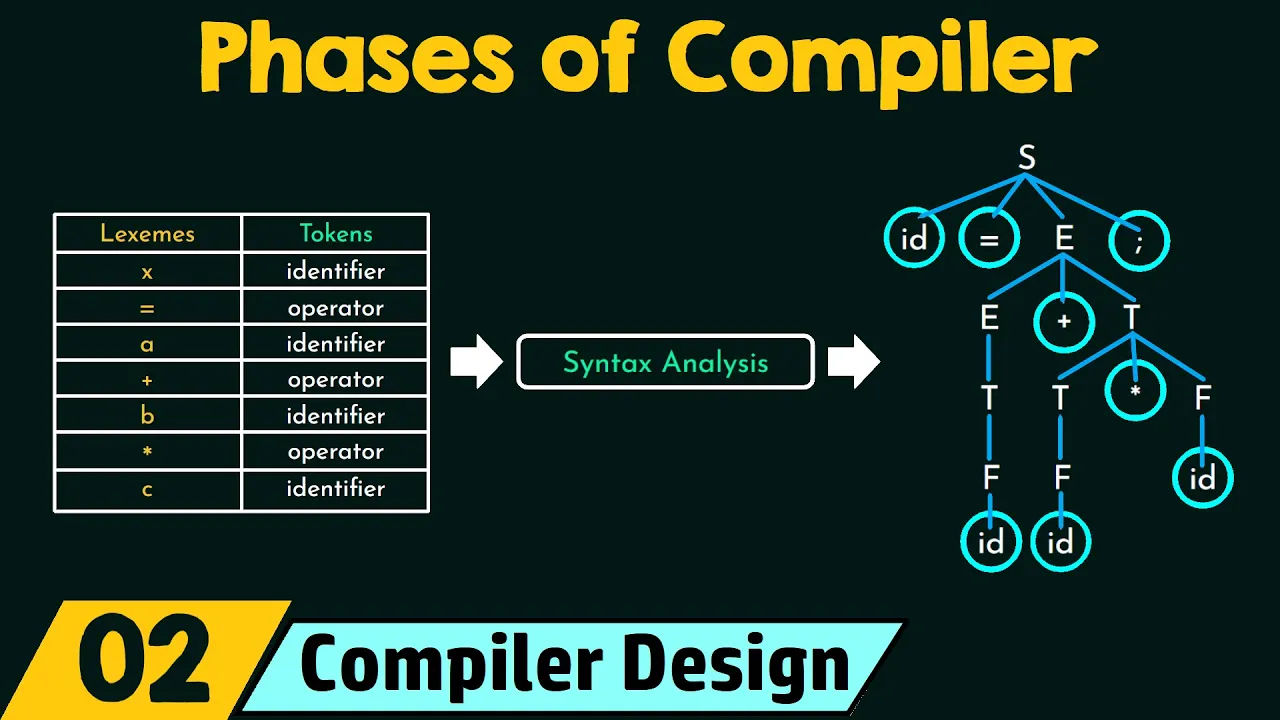 Phases of Compiler

| Lexemes | Tokens |
|---|---|
| x | identifier |
| = | operator |
| a | identifier |
| + | operator |
| b | identifier |
| * | operator |
| c | identifier |

Syntax Analysis

S
id = E ;
E + T
T T * F
F F id
id id

02 Compiler Design